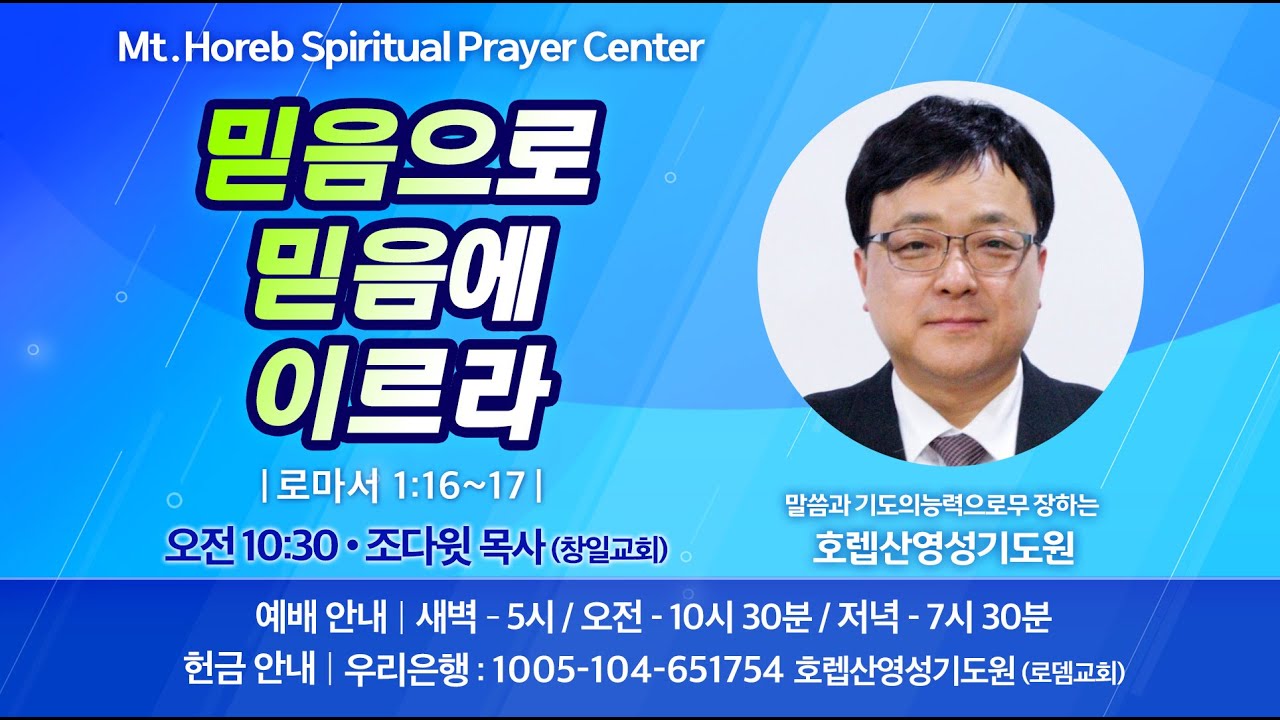 Mt. Horeb Spiritual Prayer Center

믿음으로 믿음에 이르라

| 로마서 1:16~17 |

오전 10:30 • 조다윗 목사 (창일교회)

말씀과 기도의능력으로무 장하는

호렙산영성기도원

예배 안내 | 새벽 - 5시 / 오전 - 10시 30분 / 저녁 - 7시 30분

헌금 안내 | 우리은행 : 1005-104-651754 호렙산영성기도원 (로뎀교회)